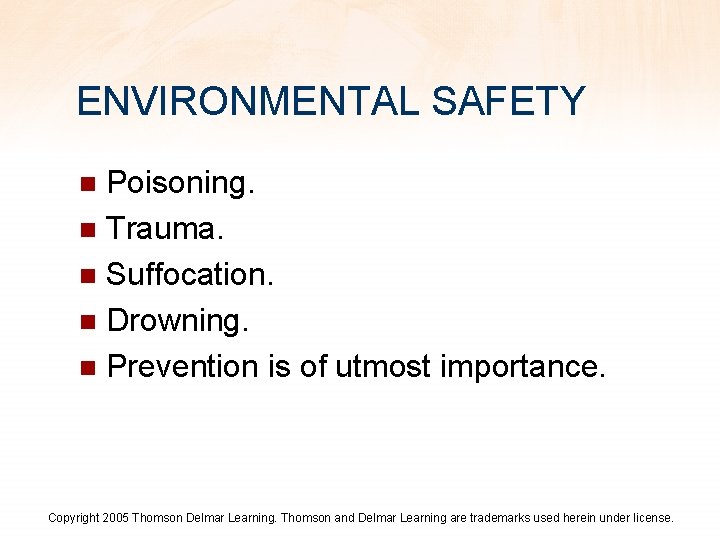 ENVIRONMENTAL SAFETY

- Poisoning.
- Trauma.
- Suffocation.
- Drowning.
- Prevention is of utmost importance.

Copyright 2005 Thomson Delmar Learning. Thomson and Delmar Learning are trademarks used herein under license.